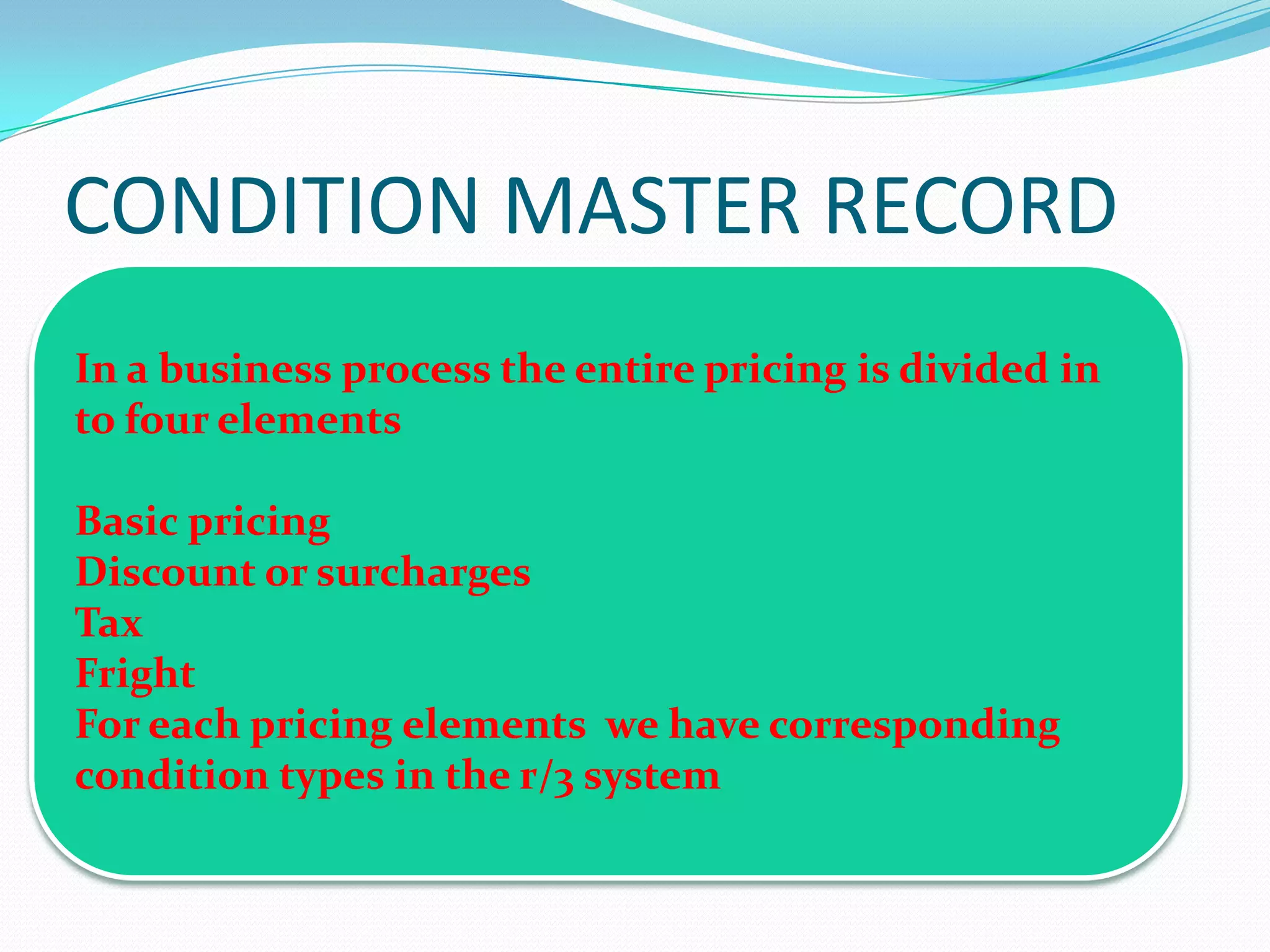 CONDITION MASTER RECORD

In a business process the entire pricing is divided in to four elements

Basic pricing
Discount or surcharges
Tax
Fright
For each pricing elements  we have corresponding condition types in the r/3 system